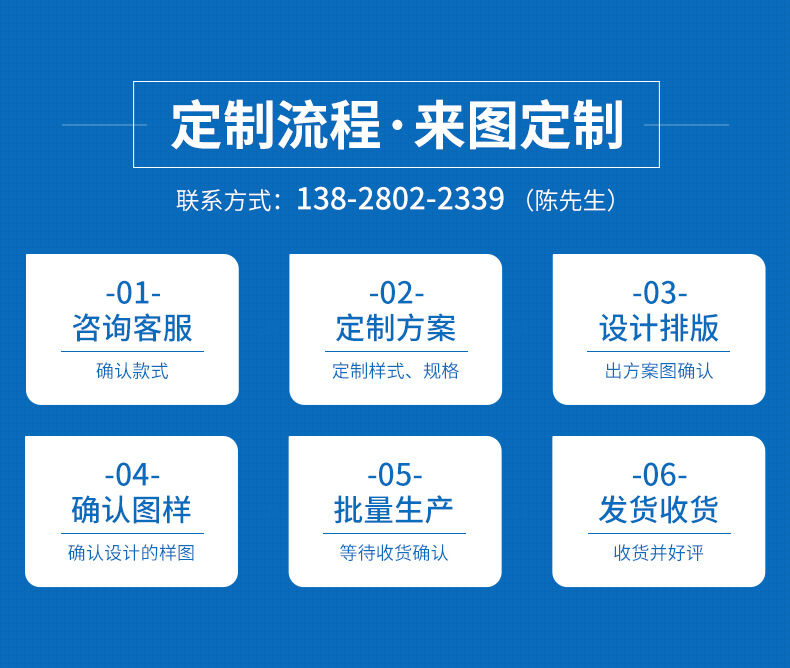 定制流程·来图定制

联系方式：138-2802-2339（陈先生）

-01-
咨询客服
确认款式

-02-
定制方案
定制样式、规格

-03-
设计排版
出方案图确认

-04-
确认图样
确认设计的样图

-05-
批量生产
等待收货确认

-06-
发货收货
收货并好评